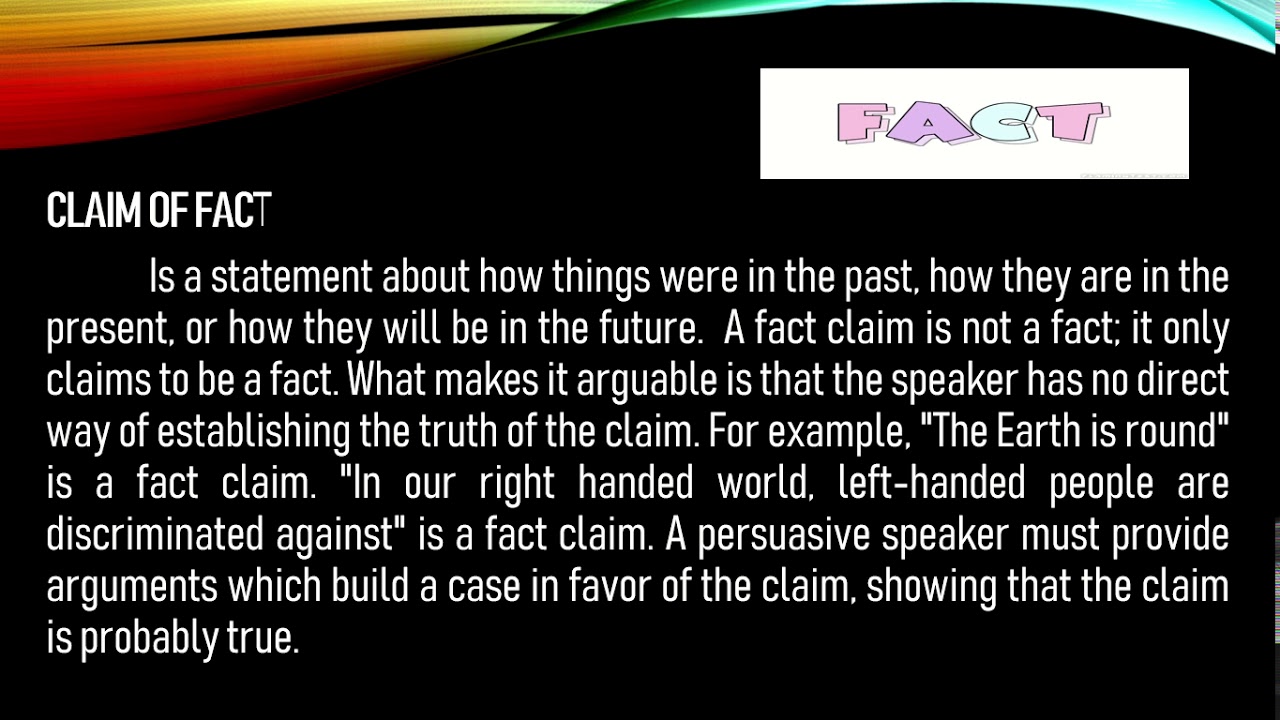 FACT

CLAIM OF FACT

Is a statement about how things were in the past, how they are in the present, or how they will be in the future. A fact claim is not a fact; it only claims to be a fact. What makes it arguable is that the speaker has no direct way of establishing the truth of the claim. For example, "The Earth is round" is a fact claim. "In our right handed world, left-handed people are discriminated against" is a fact claim. A persuasive speaker must provide arguments which build a case in favor of the claim, showing that the claim is probably true.